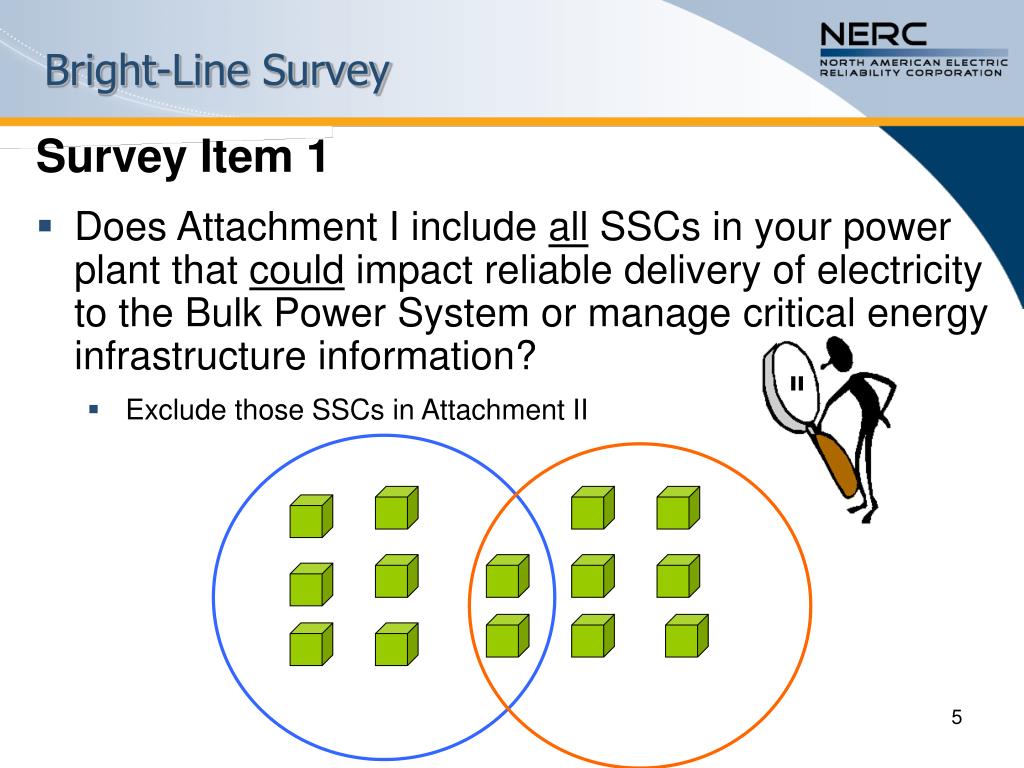 Bright-Line Survey

NERC
NORTH AMERICAN ELECTRIC RELIABILITY CORPORATION

Survey Item 1

▪ Does Attachment I include all SSCs in your power plant that could impact reliable delivery of electricity to the Bulk Power System or manage critical energy infrastructure information?

▪ Exclude those SSCs in Attachment II

5